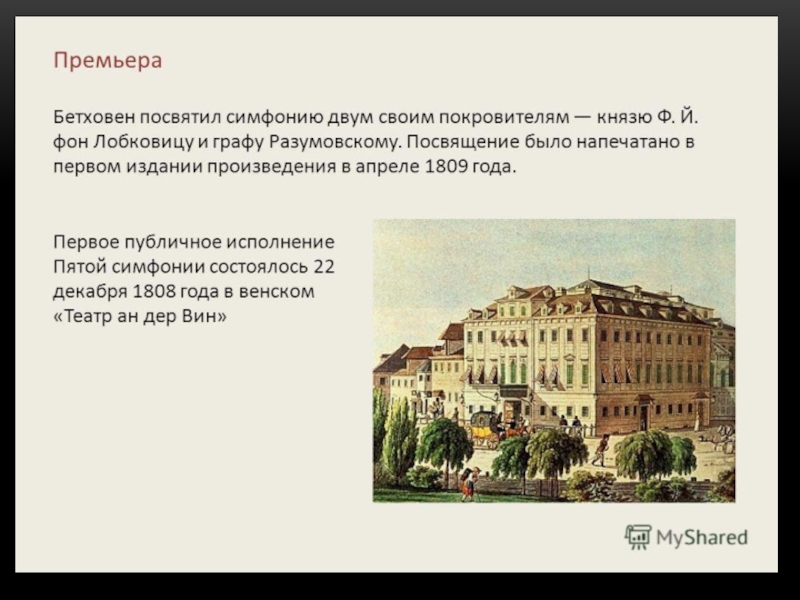 Премьера

Бетховен посвятил симфонию двум своим покровителям — князю Ф. Й. фон Лобковицу и графу Разумовскому. Посвящение было напечатано в первом издании произведения в апреле 1809 года.

Первое публичное исполнение Пятой симфонии состоялось 22 декабря 1808 года в венском «Театр ан дер Вин»

MyShared